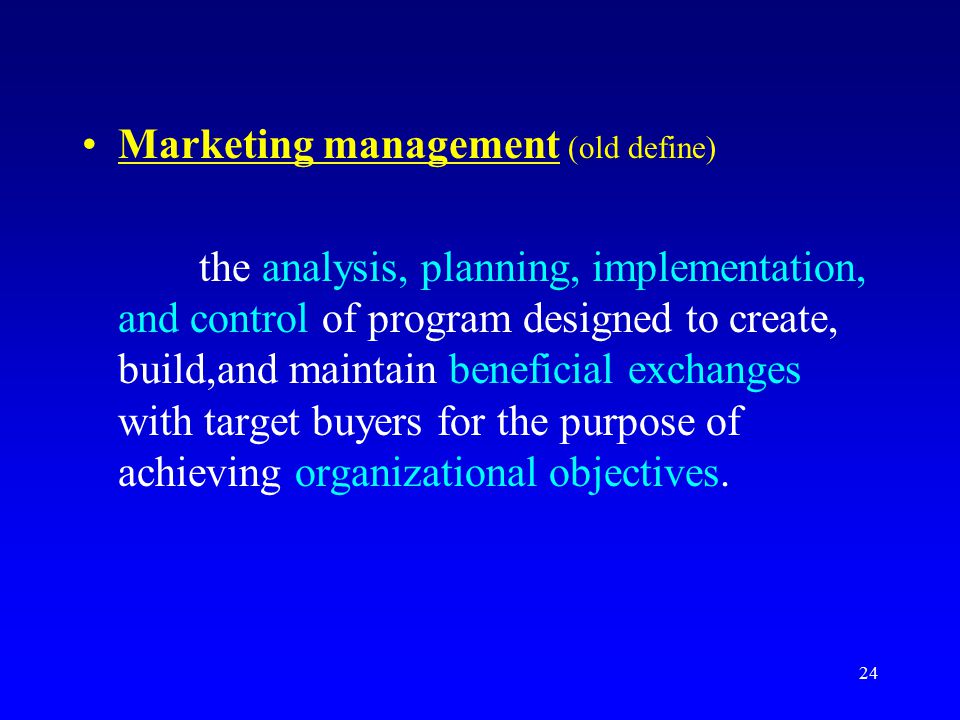 • Marketing management (old define)

the analysis, planning, implementation, and control of program designed to create, build,and maintain beneficial exchanges with target buyers for the purpose of achieving organizational objectives.

24